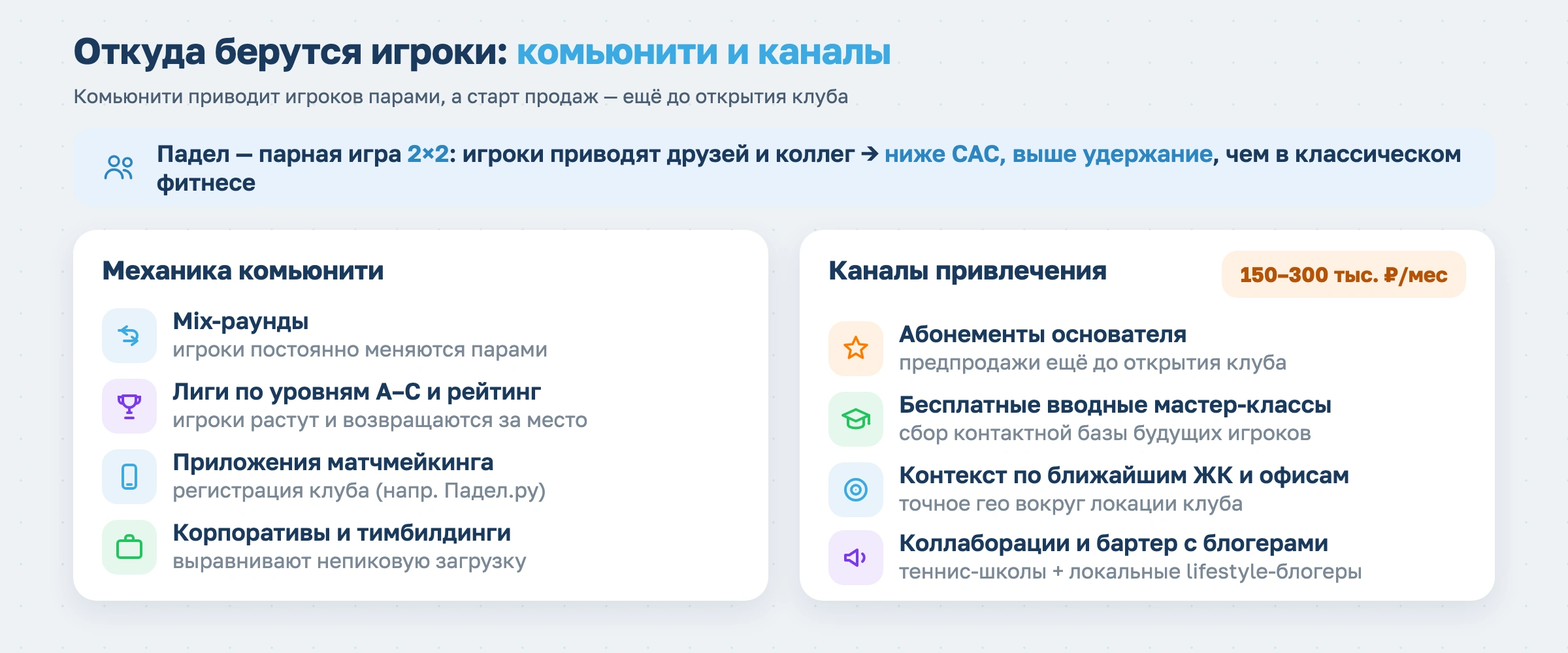 Откуда берутся игроки: комьюнити и каналы

Комьюнити приводит игроков парами, а старт продаж — ещё до открытия клуба

Падел — парная игра 2×2: игроки приводят друзей и коллег → ниже CAC, выше удержание, чем в классическом фитнесе

Механика комьюнити

Mix-раунды
игроки постоянно меняются парами

Лиги по уровням A–C и рейтинг
игроки растут и возвращаются за место

Приложения матчмейкинга
регистрация клуба (напр. Падел.ру)

Корпоративы и тимбилдинги
выравнивают непиковую загрузку

Каналы привлечения

150–300 тыс. ₽/мес

Абонементы основателя
предпродажи ещё до открытия клуба

Бесплатные вводные мастер-классы
сбор контактной базы будущих игроков

Контекст по ближайшим ЖК и офисам
точное гео вокруг локации клуба

Коллаборации и бартер с блогерами
теннис-школы + локальные lifestyle-блогеры